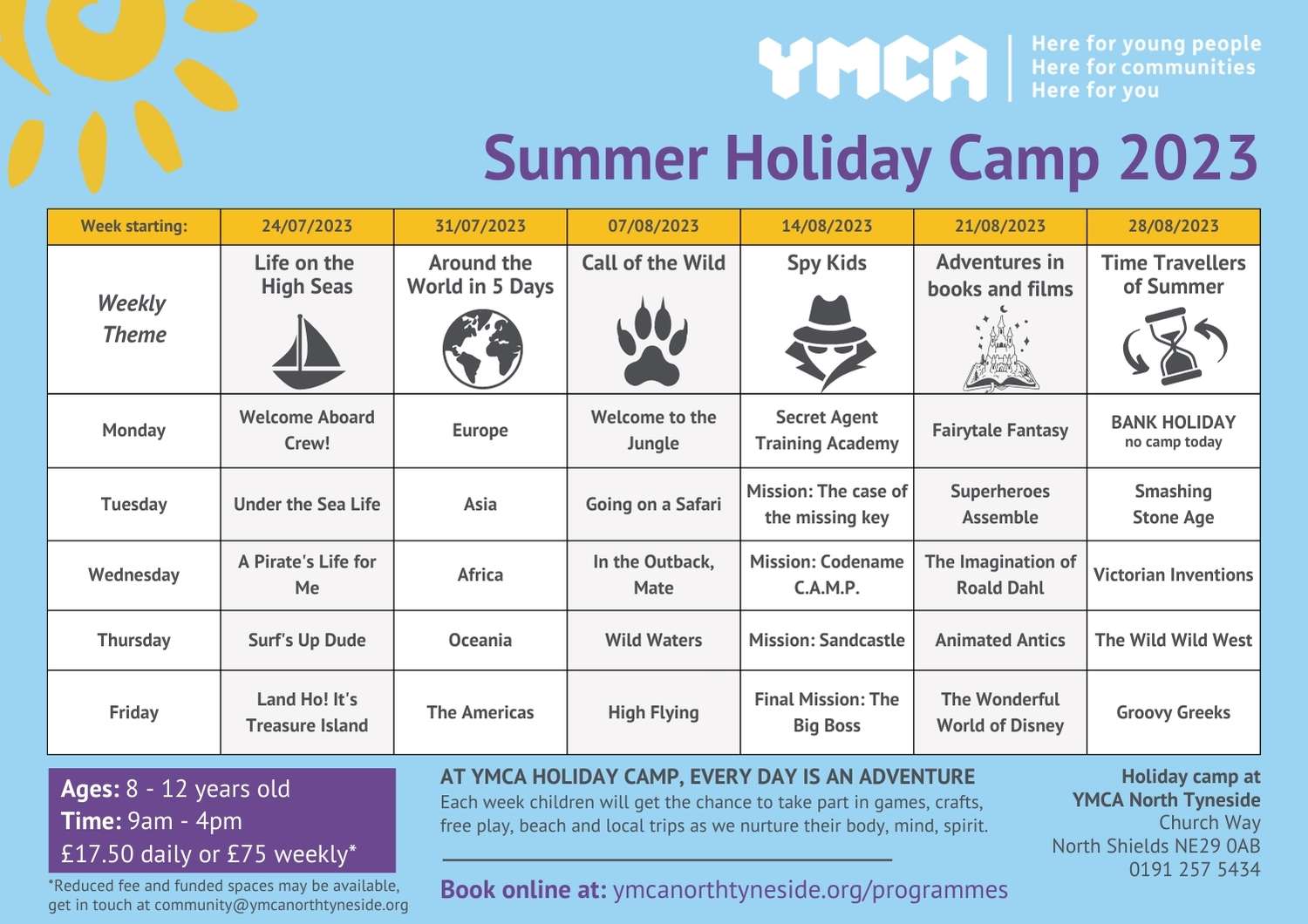 YMCA
Here for young people
Here for communities
Here for you

Summer Holiday Camp 2023

| Week starting: | 24/07/2023 | 31/07/2023 | 07/08/2023 | 14/08/2023 | 21/08/2023 | 28/08/2023 |
|---|---|---|---|---|---|---|
| Weekly Theme | Life on the High Seas | Around the World in 5 Days | Call of the Wild | Spy Kids | Adventures in books and films | Time Travellers of Summer |
| Monday | Welcome Aboard Crew! | Europe | Welcome to the Jungle | Secret Agent Training Academy | Fairytale Fantasy | BANK HOLIDAY no camp today |
| Tuesday | Under the Sea Life | Asia | Going on a Safari | Mission: The case of the missing key | Superheroes Assemble | Smashing Stone Age |
| Wednesday | A Pirate's Life for Me | Africa | In the Outback, Mate | Mission: Codename C.A.M.P. | The Imagination of Roald Dahl | Victorian Inventions |
| Thursday | Surf's Up Dude | Oceania | Wild Waters | Mission: Sandcastle | Animated Antics | The Wild Wild West |
| Friday | Land Ho! It's Treasure Island | The Americas | High Flying | Final Mission: The Big Boss | The Wonderful World of Disney | Groovy Greeks |

Ages: 8 - 12 years old
Time: 9am - 4pm
£17.50 daily or £75 weekly*

*Reduced fee and funded spaces may be available, get in touch at community@ymcanorthtyneside.org

AT YMCA HOLIDAY CAMP, EVERY DAY IS AN ADVENTURE
Each week children will get the chance to take part in games, crafts, free play, beach and local trips as we nurture their body, mind, spirit.

Book online at: ymcanorthtyneside.org/programmes

Holiday camp at
YMCA North Tyneside
Church Way
North Shields NE29 0AB
0191 257 5434